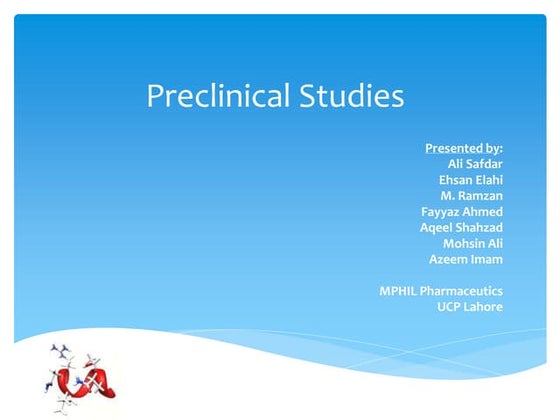 Preclinical Studies

Presented by:
Ali Safdar
Ehsan Elahi
M. Ramzan
Fayyaz Ahmed
Aqeel Shahzad
Mohsin Ali
Azeem Imam

MPHIL Pharmaceutics
UCP Lahore